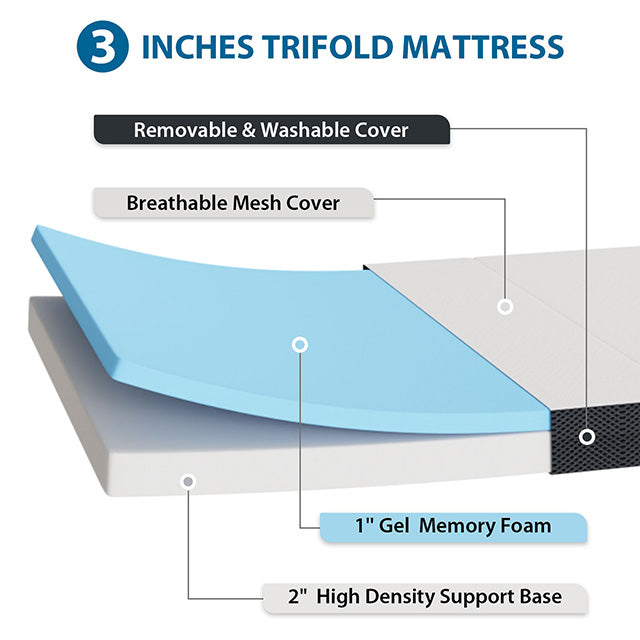 3 INCHES TRIFOLD MATTRESS

Removable & Washable Cover

Breathable Mesh Cover

1" Gel Memory Foam

2" High Density Support Base